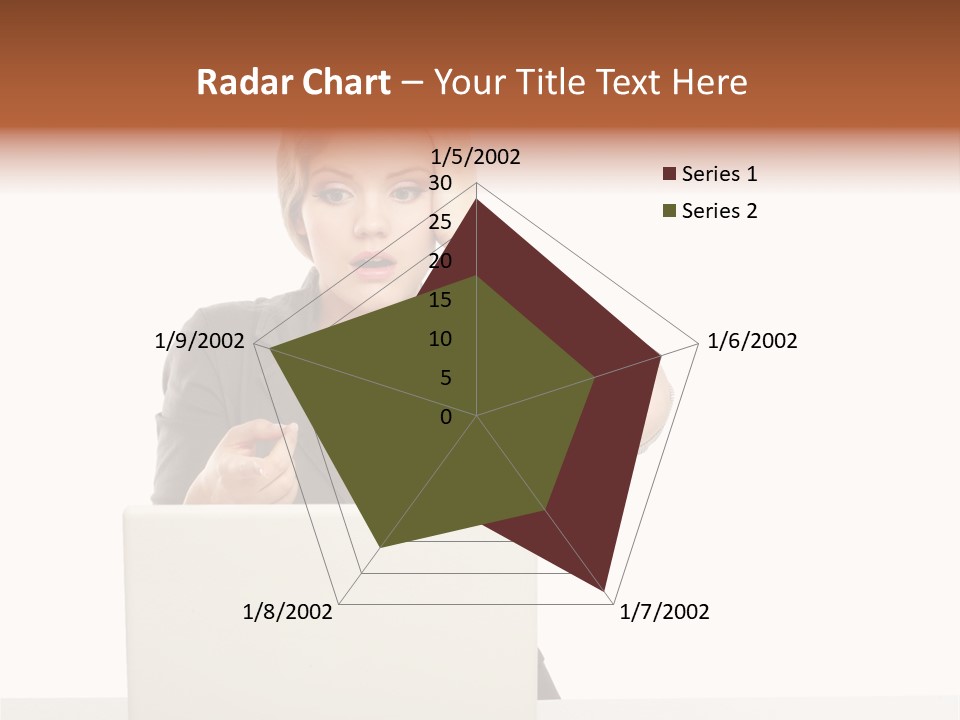 Radar Chart – Your Title Text Here

1/5/2002
30
25
20
15
10
5
0
1/6/2002
1/7/2002
1/8/2002
1/9/2002

Series 1
Series 2